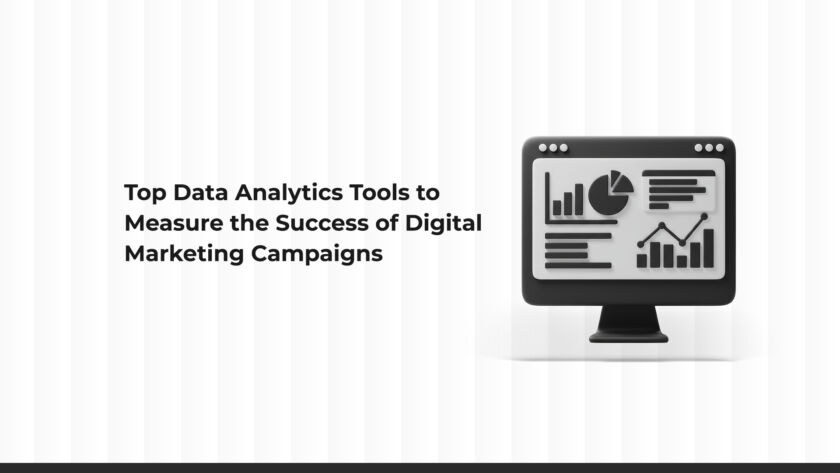 Top Data Analytics Tools to Measure the Success of Digital Marketing Campaigns